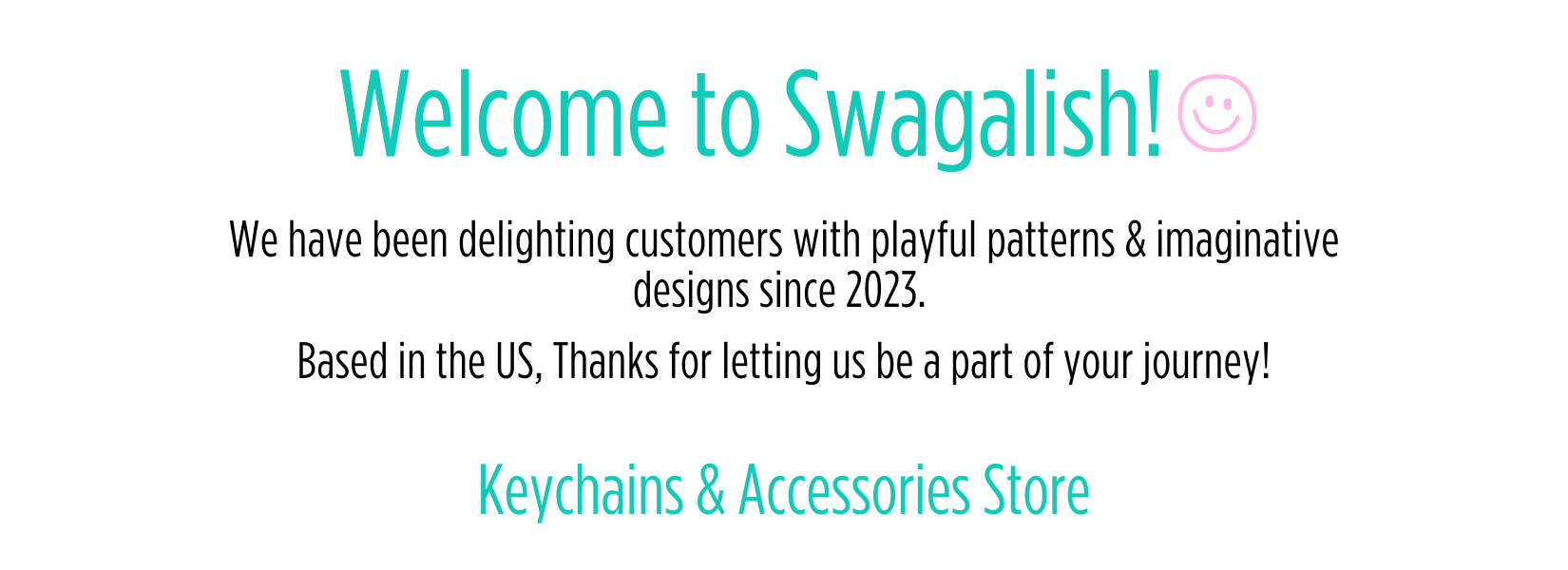 Welcome to Swagalish!

We have been delighting customers with playful patterns & imaginative designs since 2023.

Based in the US, Thanks for letting us be a part of your journey!

Keychains & Accessories Store